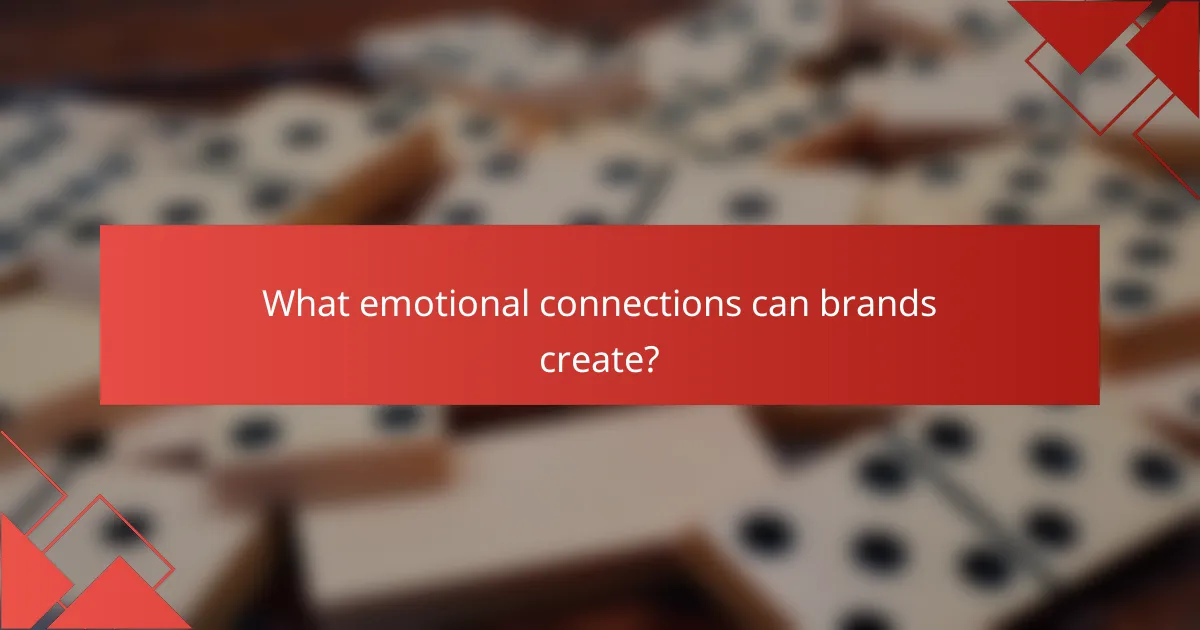 What emotional connections can brands create?